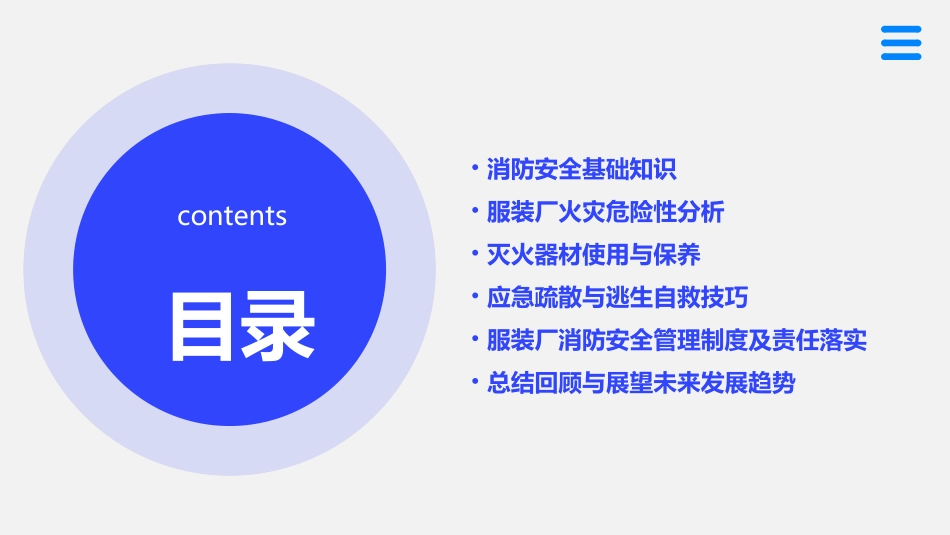 contents

目录

• 消防安全基础知识
• 服装厂火灾危险性分析
• 灭火器材使用与保养
• 应急疏散与逃生自救技巧
• 服装厂消防安全管理制度及责任落实
• 总结回顾与展望未来发展趋势